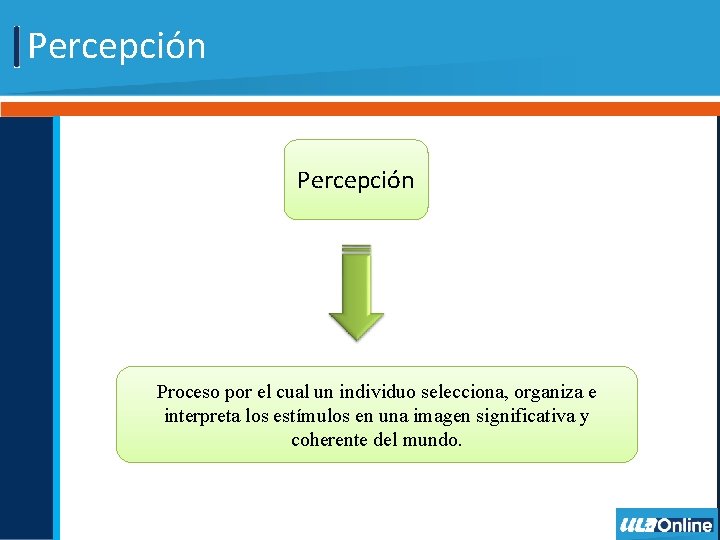 Percepción

Percepción

Proceso por el cual un individuo selecciona, organiza e interpreta los estímulos en una imagen significativa y coherente del mundo.

ULA Online